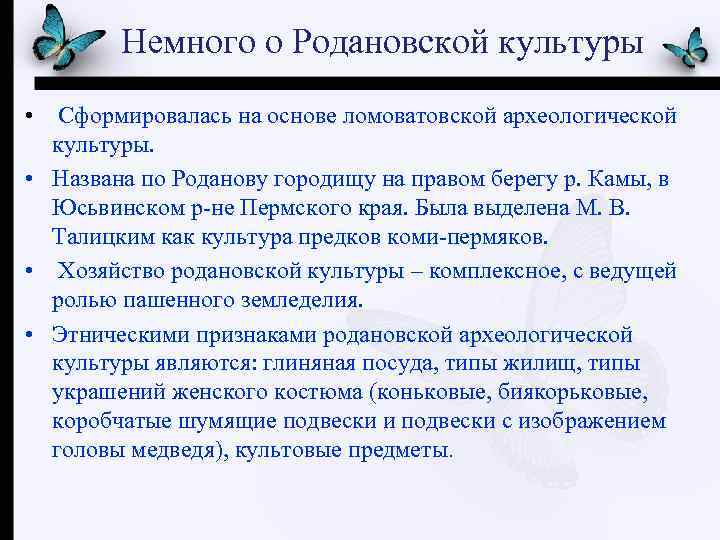 Немного о Родановской культуры

• Сформировалась на основе ломоватовской археологической культуры.
• Названа по Роданову городищу на правом берегу р. Камы, в Юсьвинском р-не Пермского края. Была выделена М. В. Талицким как культура предков коми-пермяков.
• Хозяйство родановской культуры – комплексное, с ведущей ролью пашенного земледелия.
• Этническими признаками родановской археологической культуры являются: глиняная посуда, типы жилищ, типы украшений женского костюма (коньковые, биякорьковые, коробчатые шумящие подвески и подвески с изображением головы медведя), культовые предметы.